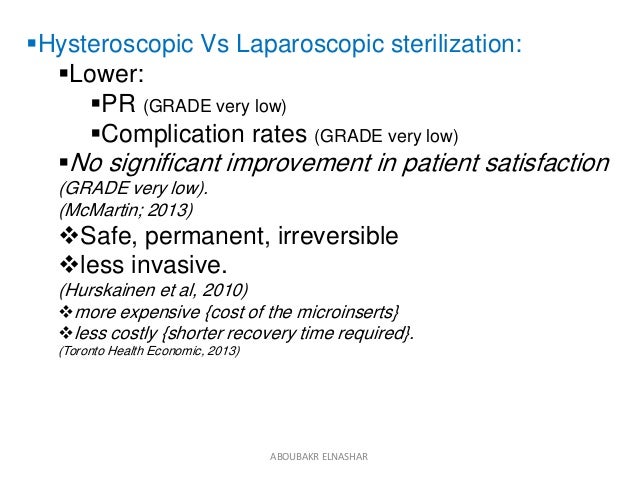 ▪Hysteroscopic Vs Laparoscopic sterilization:
▪Lower:
▪PR (GRADE very low)
▪Complication rates (GRADE very low)
▪No significant improvement in patient satisfaction (GRADE very low).
(McMartin; 2013)
❖Safe, permanent, irreversible
❖less invasive.
(Hurskainen et al, 2010)
❖more expensive {cost of the microinserts}
❖less costly {shorter recovery time required}.
(Toronto Health Economic, 2013)

ABOUBAKR ELNASHAR